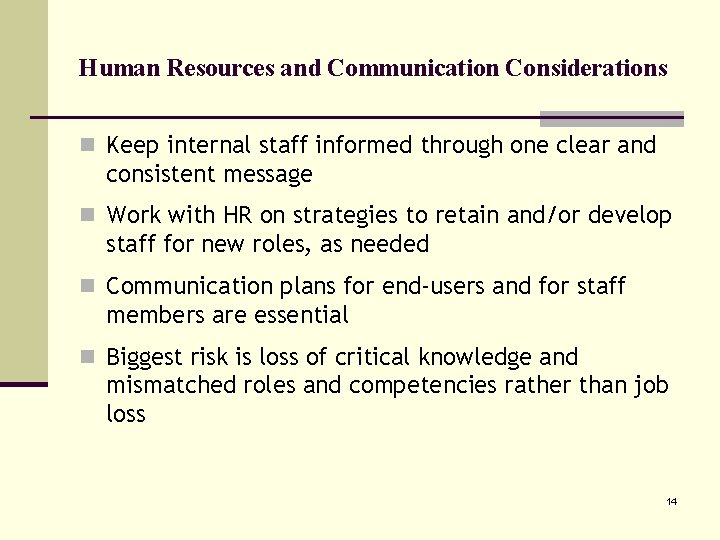 Human Resources and Communication Considerations

- Keep internal staff informed through one clear and consistent message
- Work with HR on strategies to retain and/or develop staff for new roles, as needed
- Communication plans for end-users and for staff members are essential
- Biggest risk is loss of critical knowledge and mismatched roles and competencies rather than job loss

14